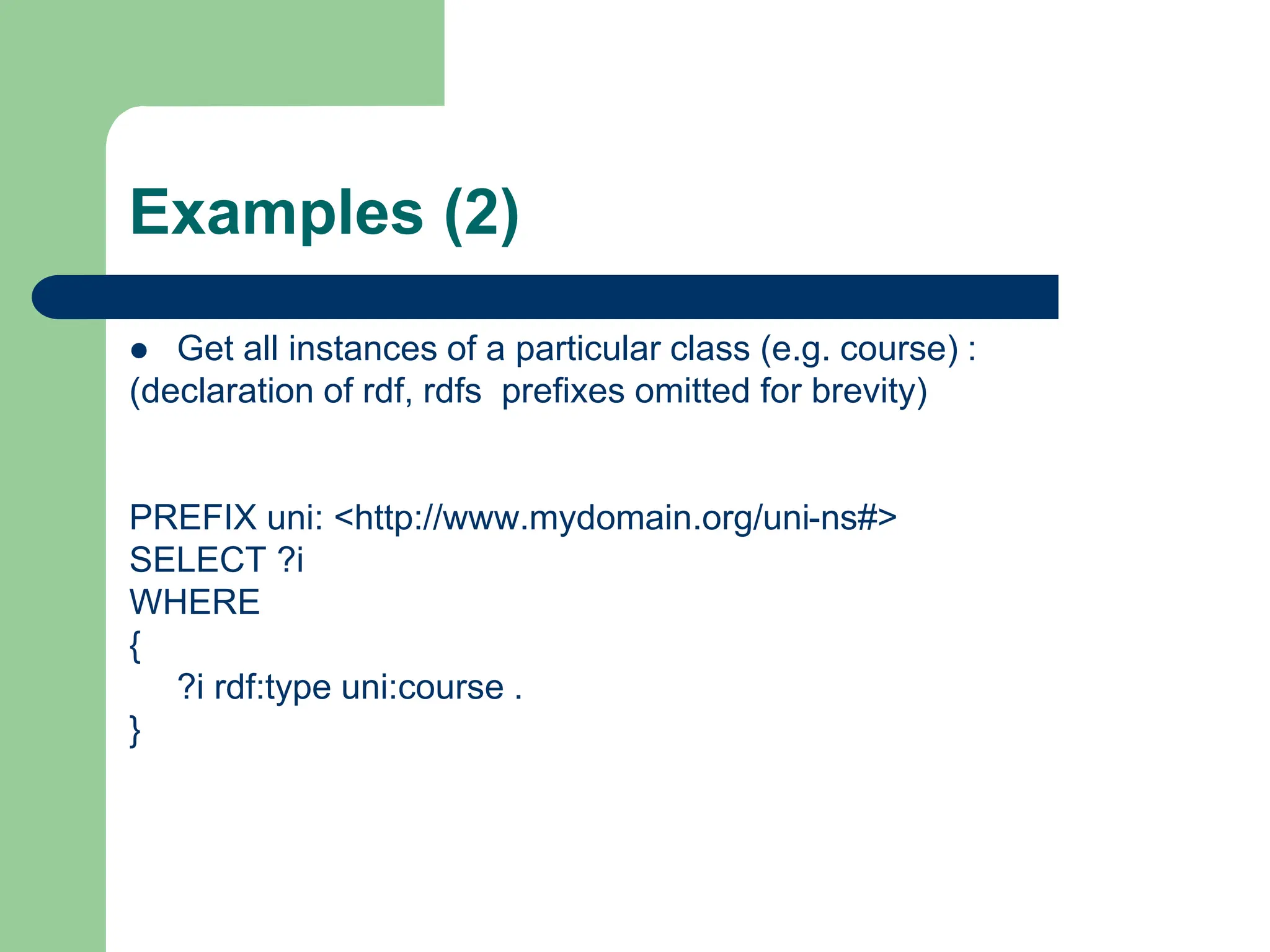 Examples (2)

● Get all instances of a particular class (e.g. course) :
(declaration of rdf, rdfs prefixes omitted for brevity)

PREFIX uni: <http://www.mydomain.org/uni-ns#>
SELECT ?i
WHERE
{
?i rdf:type uni:course .
}